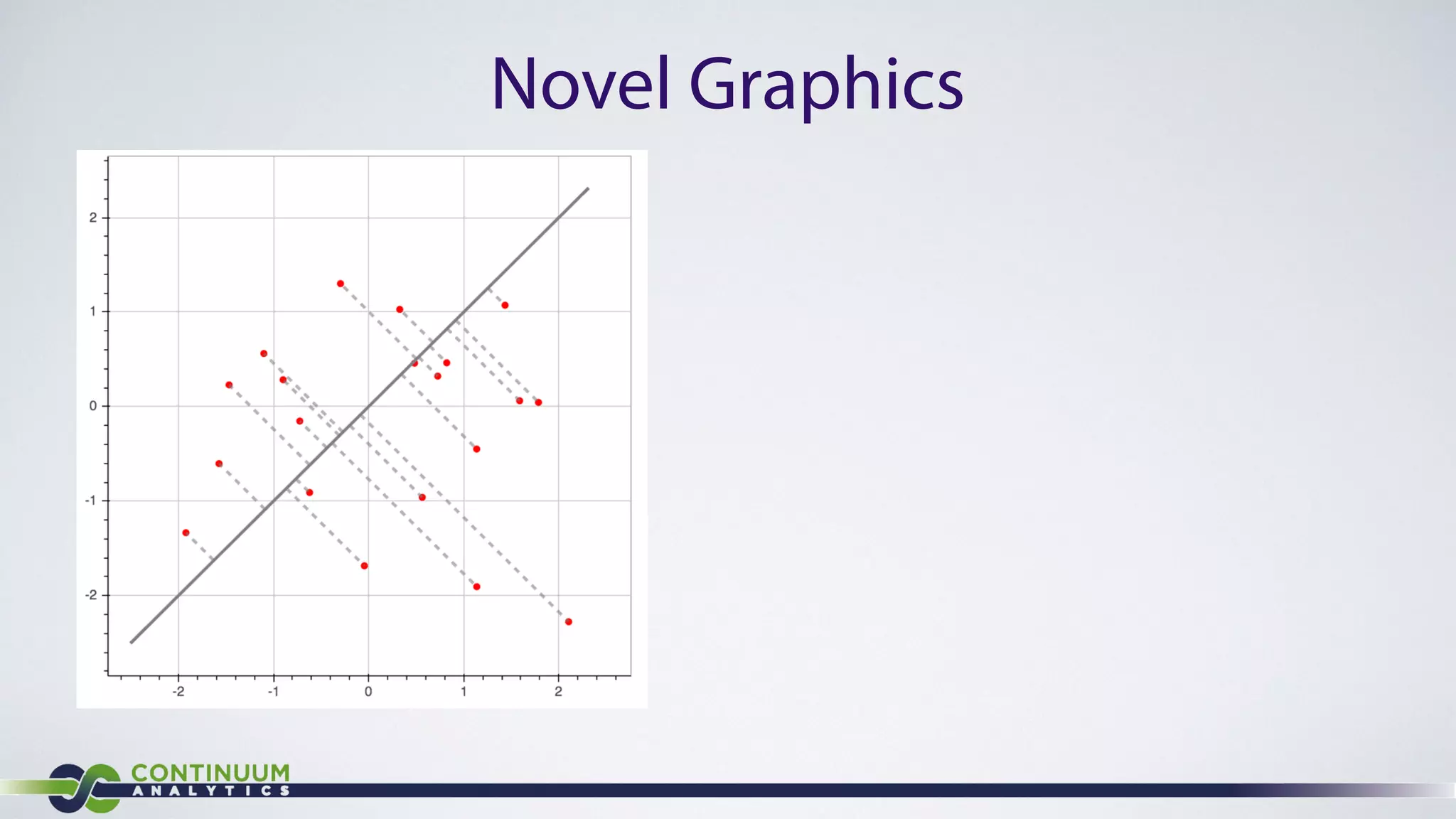 Novel Graphics

2
1
0
-1
-2

-2
-1
0
1
2

CONTINUUM
ANALYTICS